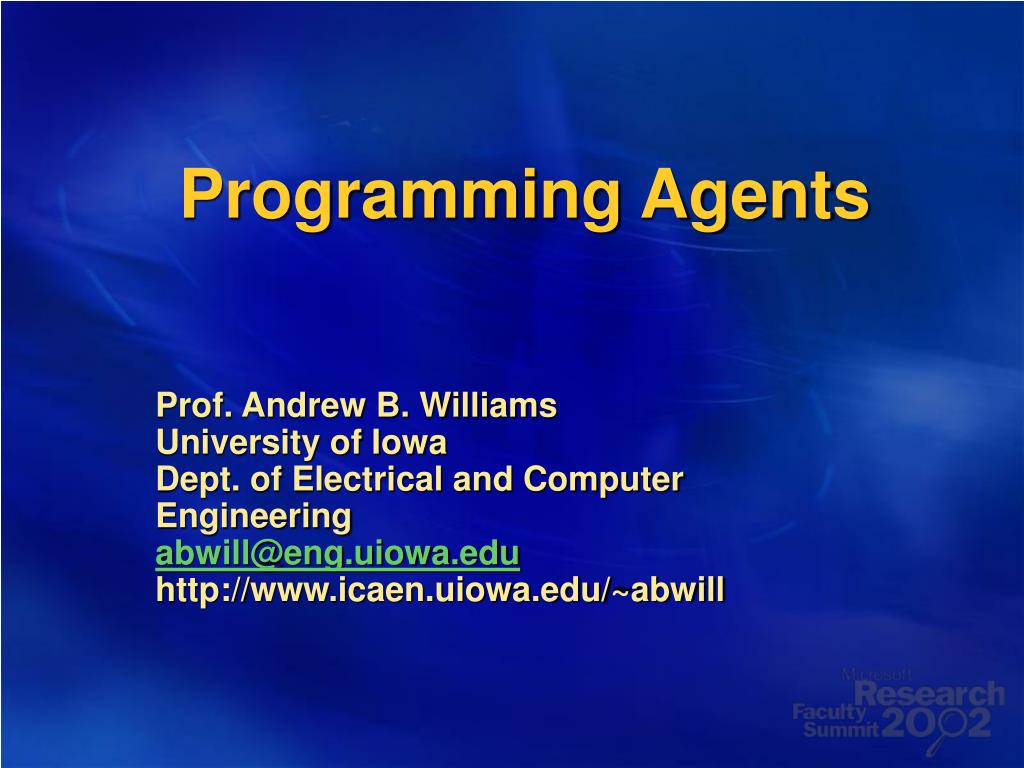 Programming Agents

Prof. Andrew B. Williams
University of Iowa
Dept. of Electrical and Computer Engineering
abwill@eng.uiowa.edu
http://www.icaen.uiowa.edu/~abwill

Microsoft
Research
Faculty
Summit 2002